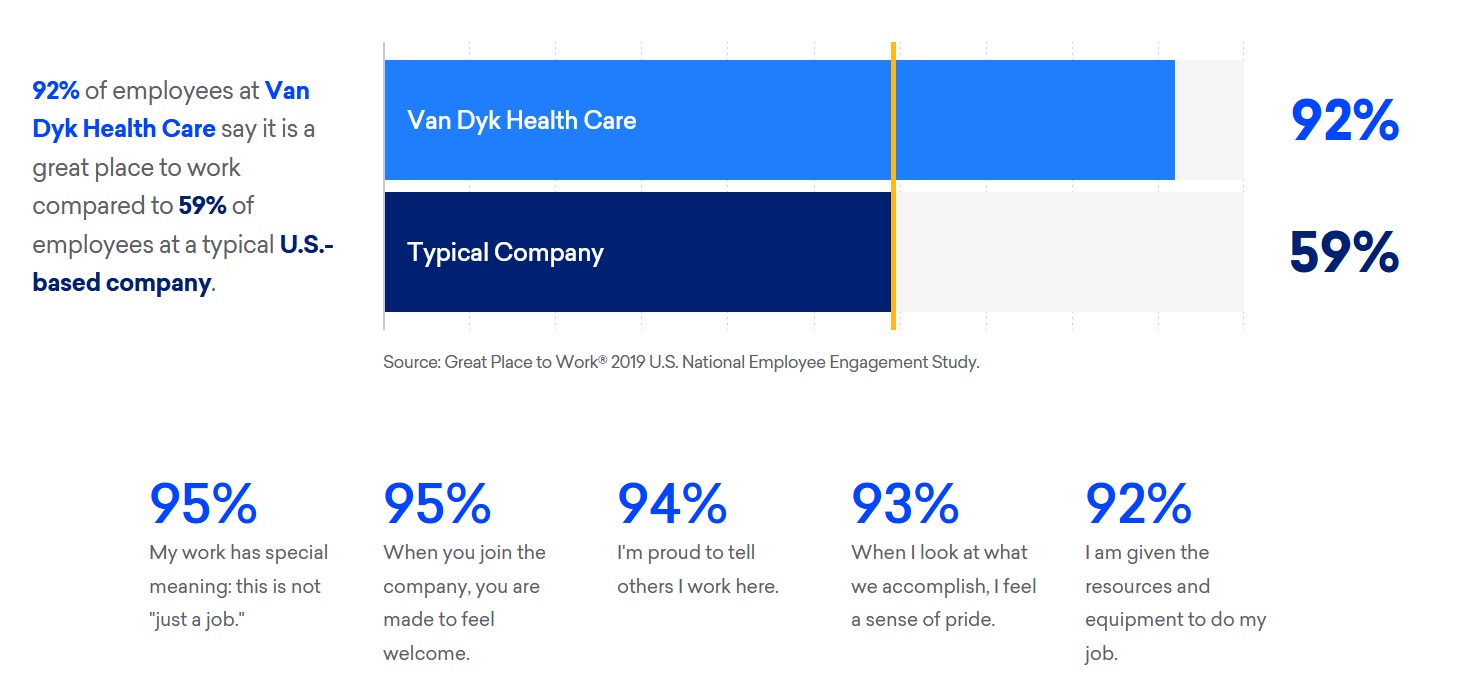 92% of employees at Van Dyk Health Care say it is a great place to work compared to 59% of employees at a typical U.S.-based company.

Van Dyk Health Care

92%

Typical Company

59%

Source: Great Place to Work® 2019 U.S. National Employee Engagement Study.

95%
My work has special meaning: this is not "just a job."

95%
When you join the company, you are made to feel welcome.

94%
I'm proud to tell others I work here.

93%
When I look at what we accomplish, I feel a sense of pride.

92%
I am given the resources and equipment to do my job.